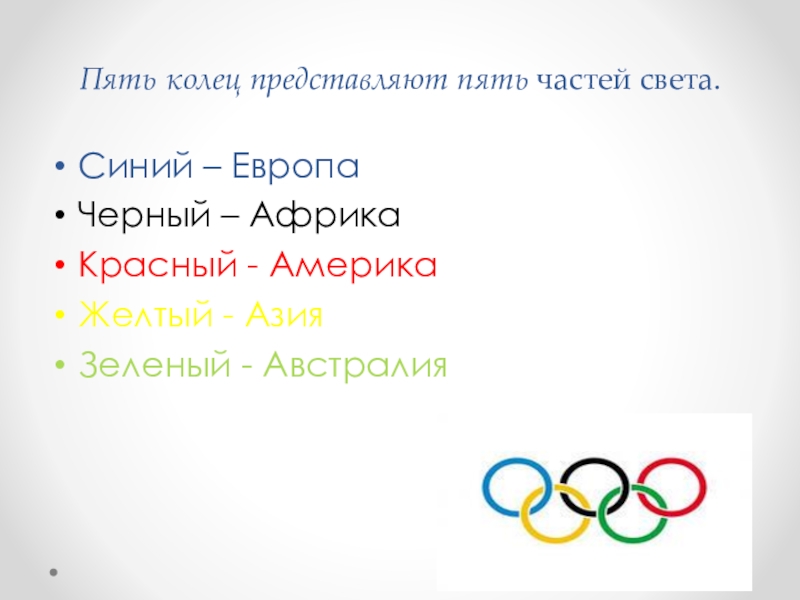 Пять колец представляют пять частей света.

• Синий – Европа
• Черный – Африка
• Красный - Америка
• Желтый - Азия
• Зеленый - Австралия